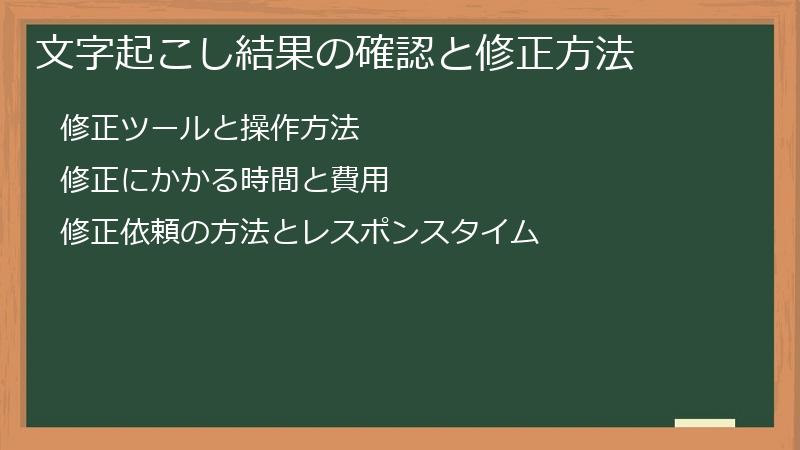 文字起こし結果の確認と修正方法

修正ツールと操作方法

修正にかかる時間と費用

修正依頼の方法とレスポンスタイム